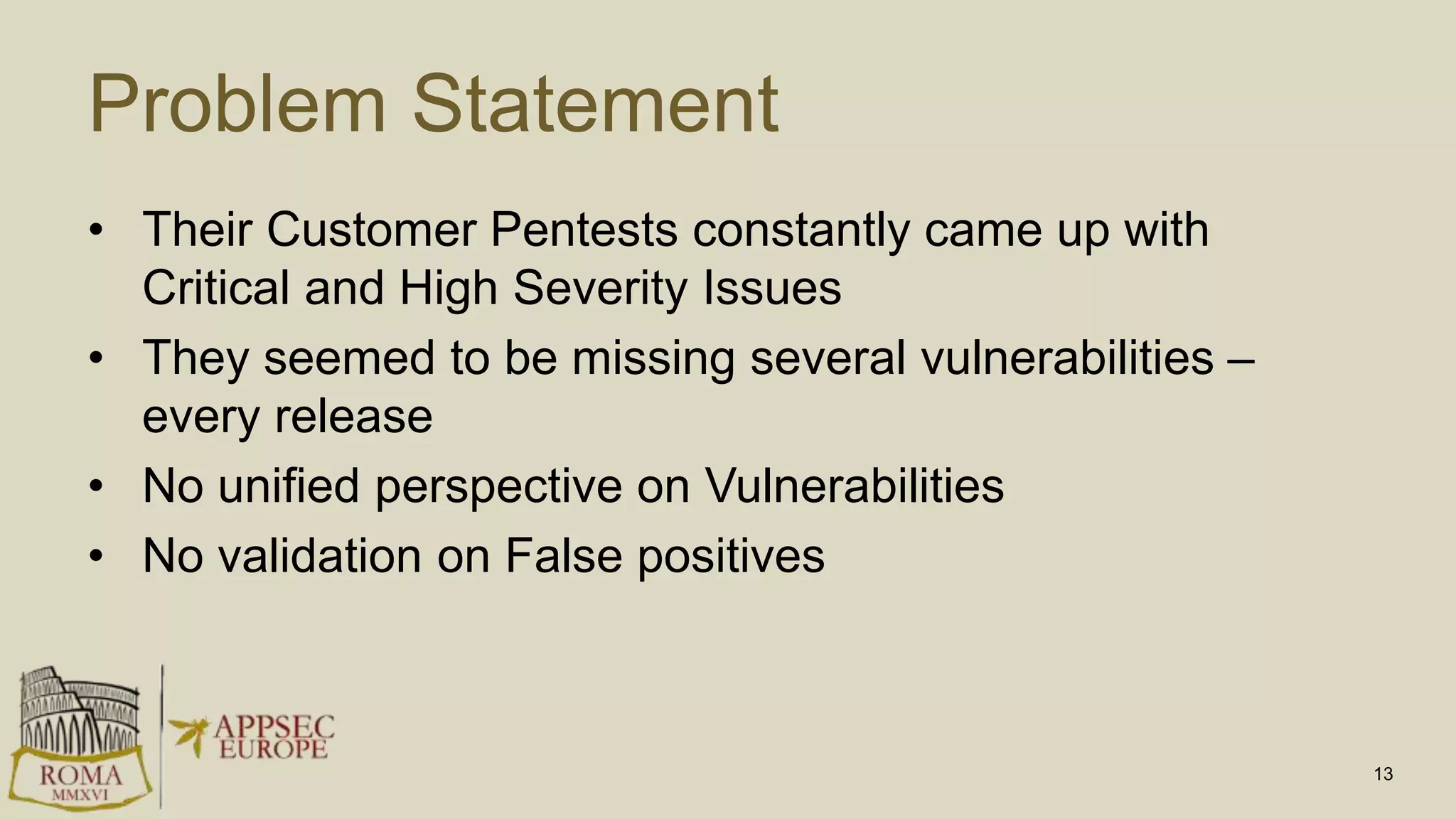 Problem Statement

• Their Customer Pentests constantly came up with Critical and High Severity Issues
• They seemed to be missing several vulnerabilities – every release
• No unified perspective on Vulnerabilities
• No validation on False positives

ROMA
MMXVI

APPSEC
EUROPE

13